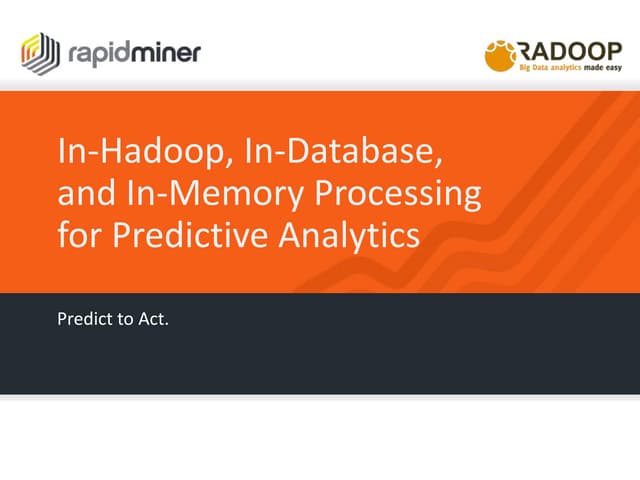 rapidminer

RADOOP
Big Data analytics made easy

In-Hadoop, In-Database, and In-Memory Processing for Predictive Analytics

Predict to Act.